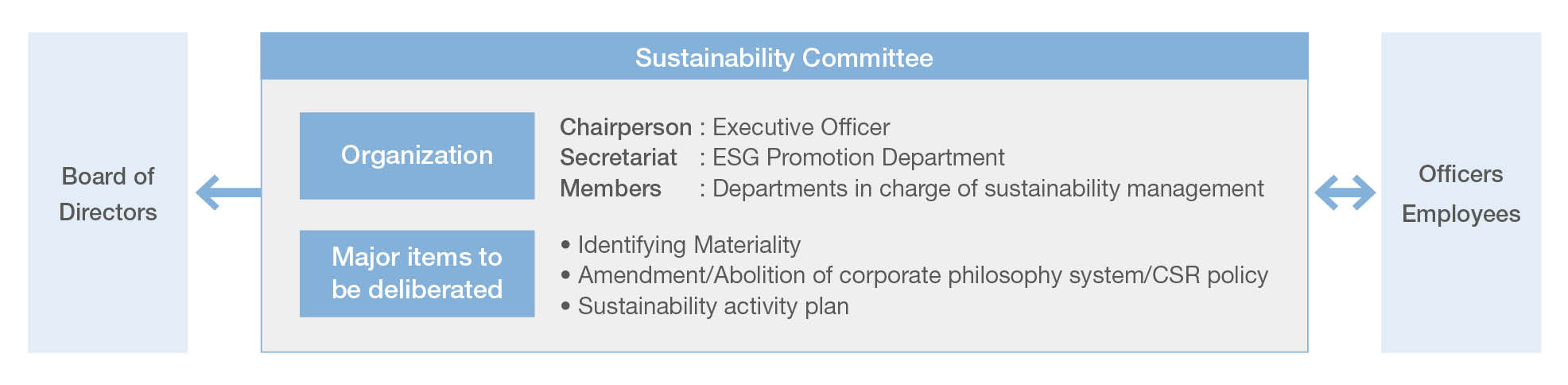 Board of Directors

Sustainability Committee

Organization

Chairperson : Executive Officer
Secretariat : ESG Promotion Department
Members : Departments in charge of sustainability management

Major items to be deliberated

• Identifying Materiality
• Amendment/Abolition of corporate philosophy system/CSR policy
• Sustainability activity plan

Officers
Employees